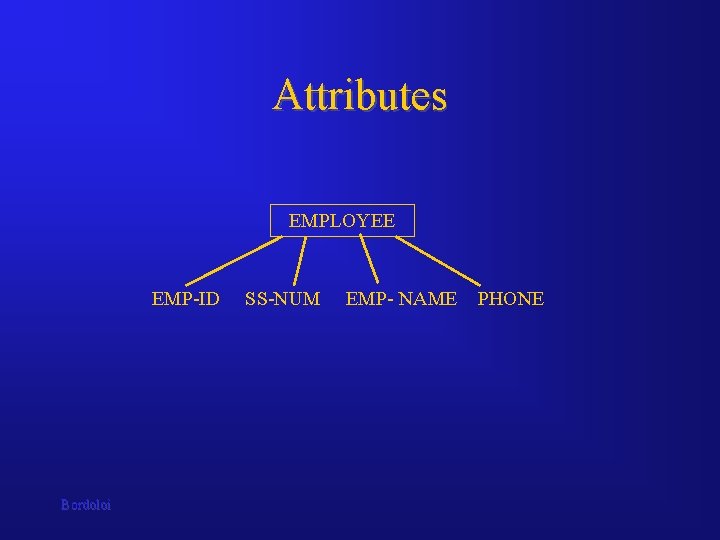 Attributes

EMPLOYEE

EMP-ID SS-NUM EMP- NAME PHONE

Bordoloi